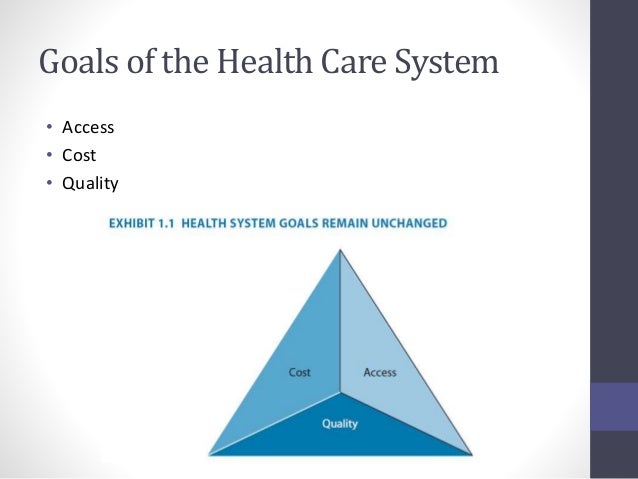 Goals of the Health Care System

• Access
• Cost
• Quality

EXHIBIT 1.1 HEALTH SYSTEM GOALS REMAIN UNCHANGED

Cost
Access
Quality